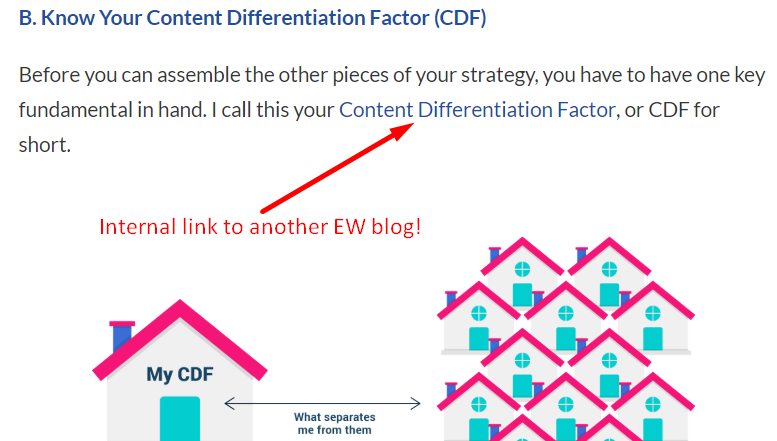 B. Know Your Content Differentiation Factor (CDF)

Before you can assemble the other pieces of your strategy, you have to have one key fundamental in hand. I call this your Content Differentiation Factor, or CDF for short.

Internal link to another EW blog!

My CDF

What separates me from them